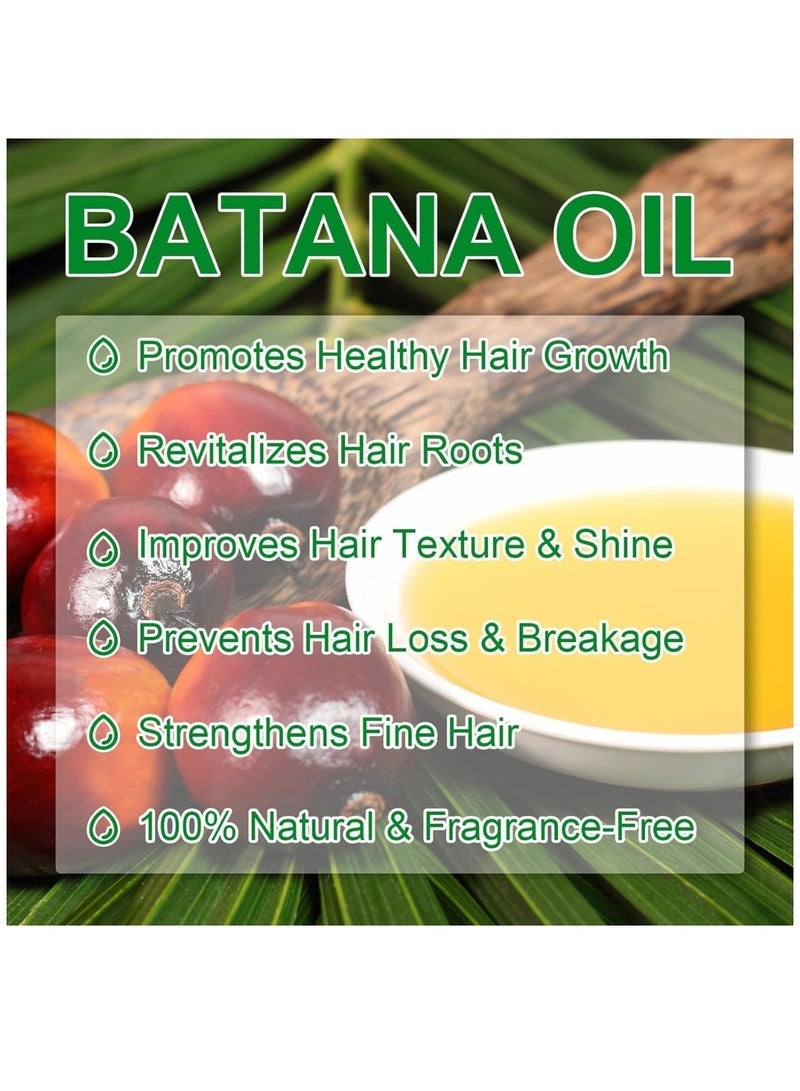 BATANA OIL

Promotes Healthy Hair Growth

Revitalizes Hair Roots

Improves Hair Texture & Shine

Prevents Hair Loss & Breakage

Strengthens Fine Hair

100% Natural & Fragrance-Free